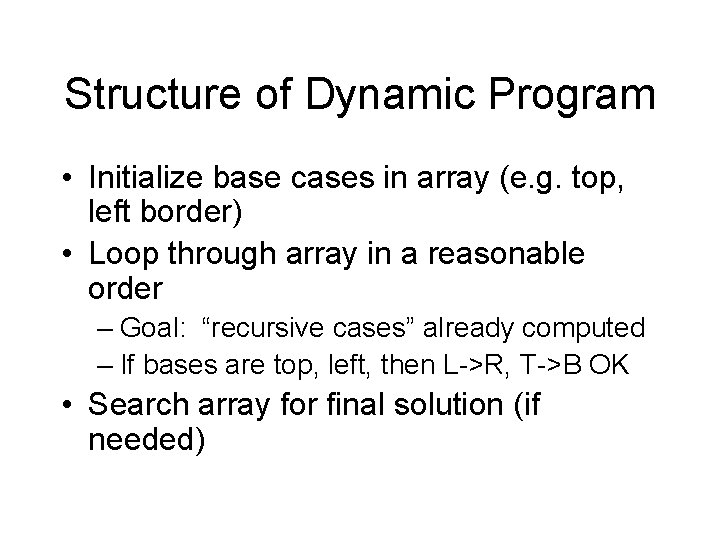 Structure of Dynamic Program

• Initialize base cases in array (e.g. top, left border)
• Loop through array in a reasonable order
  – Goal: “recursive cases” already computed
  – If bases are top, left, then L->R, T->B OK
• Search array for final solution (if needed)